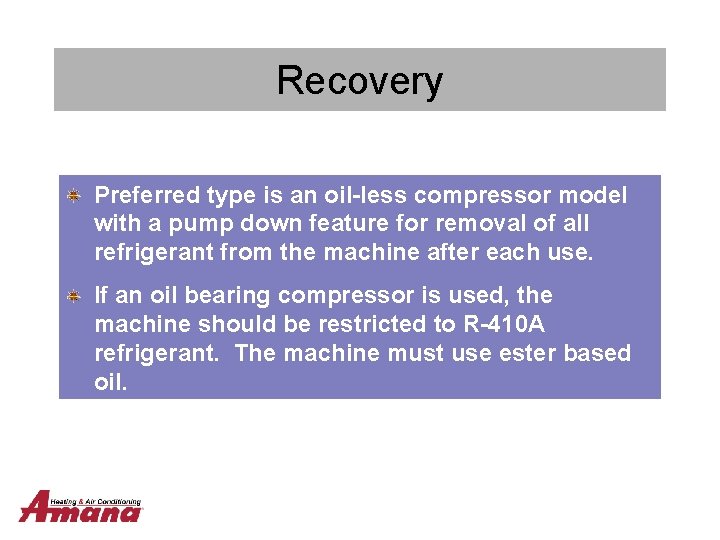 Recovery

Preferred type is an oil-less compressor model with a pump down feature for removal of all refrigerant from the machine after each use.

If an oil bearing compressor is used, the machine should be restricted to R-410A refrigerant. The machine must use ester based oil.

Heating & Air Conditioning
Amana